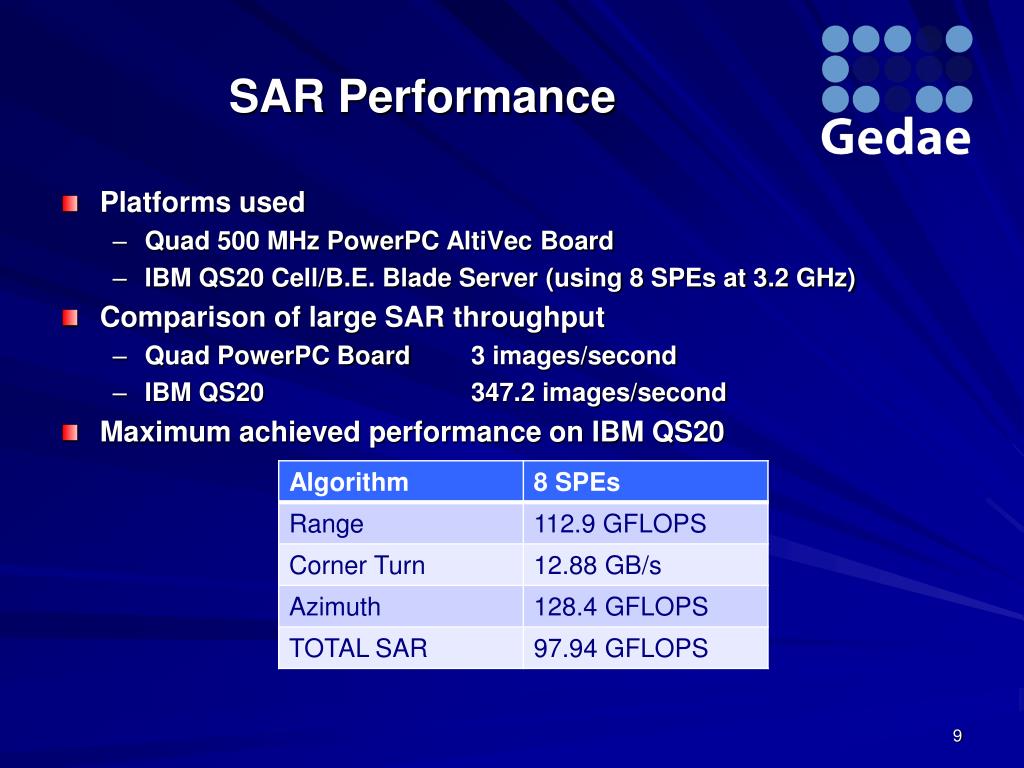 SAR Performance

Gedae

Platforms used
– Quad 500 MHz PowerPC AltiVec Board
– IBM QS20 Cell/B.E. Blade Server (using 8 SPEs at 3.2 GHz)

Comparison of large SAR throughput
– Quad PowerPC Board 3 images/second
– IBM QS20 347.2 images/second

Maximum achieved performance on IBM QS20

| Algorithm | 8 SPEs |
|---|---|
| Range | 112.9 GFLOPS |
| Corner Turn | 12.88 GB/s |
| Azimuth | 128.4 GFLOPS |
| TOTAL SAR | 97.94 GFLOPS |

9